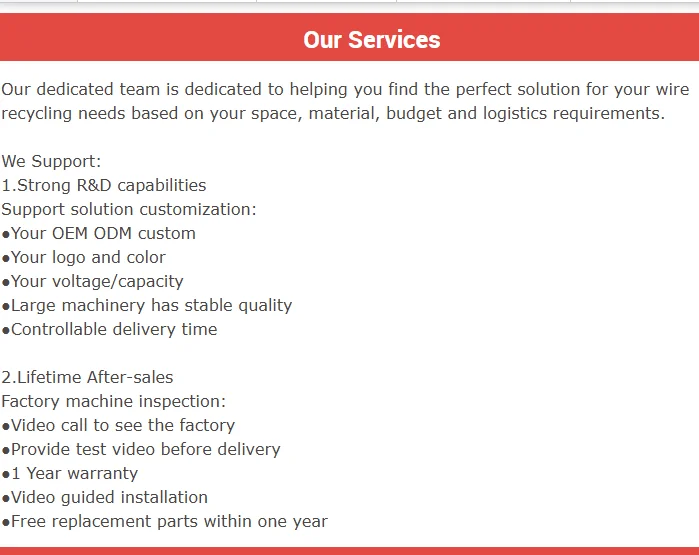 Our Services

Our dedicated team is dedicated to helping you find the perfect solution for your wire recycling needs based on your space, material, budget and logistics requirements.

We Support:
1.Strong R&D capabilities
Support solution customization:
●Your OEM ODM custom
●Your logo and color
●Your voltage/capacity
●Large machinery has stable quality
●Controllable delivery time

2.Lifetime After-sales
Factory machine inspection:
●Video call to see the factory
●Provide test video before delivery
●1 Year warranty
●Video guided installation
●Free replacement parts within one year